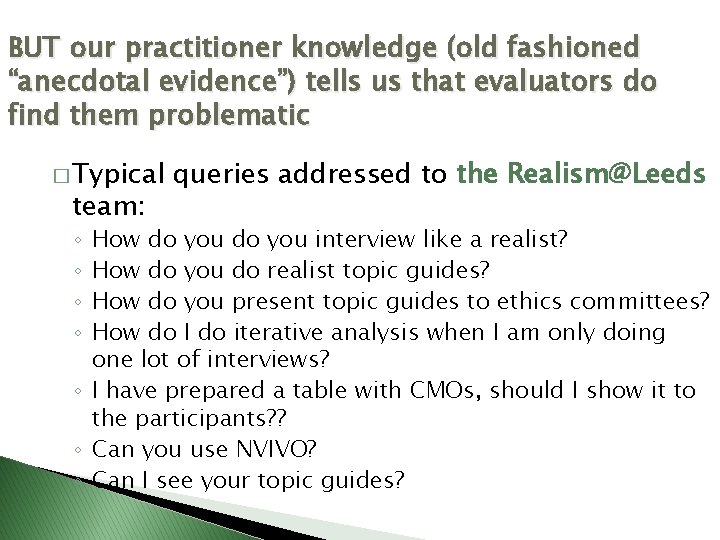 BUT our practitioner knowledge (old fashioned “anecdotal evidence”) tells us that evaluators do find them problematic

□ Typical queries addressed to the Realism@Leeds team:

◦ How do you do you interview like a realist?
◦ How do you do realist topic guides?
◦ How do you present topic guides to ethics committees?
◦ How do I do iterative analysis when I am only doing one lot of interviews?
◦ I have prepared a table with CMOs, should I show it to the participants??
◦ Can you use NVIVO?
◦ Can I see your topic guides?